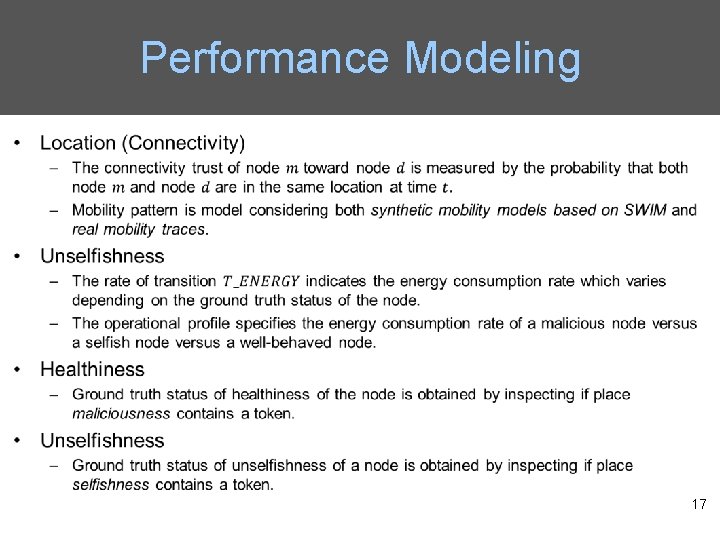 Performance Modeling

• Location (Connectivity)
– The connectivity trust of node $m$ toward node $d$ is measured by the probability that both node $m$ and node $d$ are in the same location at time $t$.
– Mobility pattern is model considering both synthetic mobility models based on SWIM and real mobility traces.

• Unselfishness
– The rate of transition $T\_ENERGY$ indicates the energy consumption rate which varies depending on the ground truth status of the node.
– The operational profile specifies the energy consumption rate of a malicious node versus a selfish node versus a well-behaved node.

• Healthiness
– Ground truth status of healthiness of the node is obtained by inspecting if place maliciousness contains a token.

• Unselfishness
– Ground truth status of unselfishness of a node is obtained by inspecting if place selfishness contains a token.

17